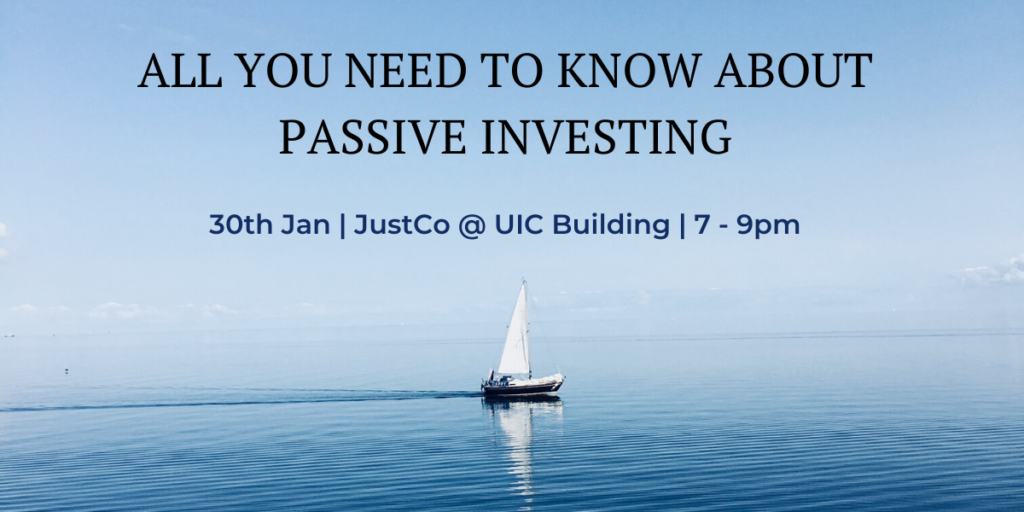 ALL YOU NEED TO KNOW ABOUT PASSIVE INVESTING

30th Jan | JustCo @ UIC Building | 7 - 9pm